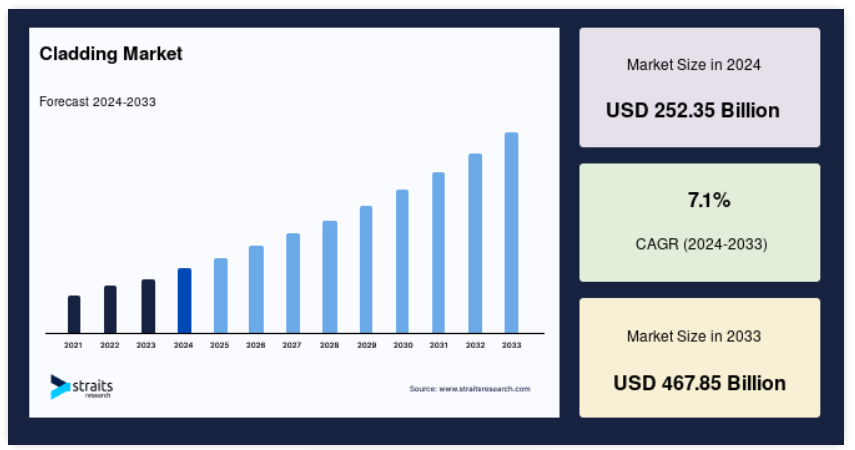 Cladding Market

Forecast 2024-2033

2021 2022 2023 2024 2025 2026 2027 2028 2029 2030 2031 2032 2033

straits research

Source: www.straitsresearch.com

Market Size in 2024

USD 252.35 Billion

7.1%

CAGR (2024-2033)

Market Size in 2033

USD 467.85 Billion